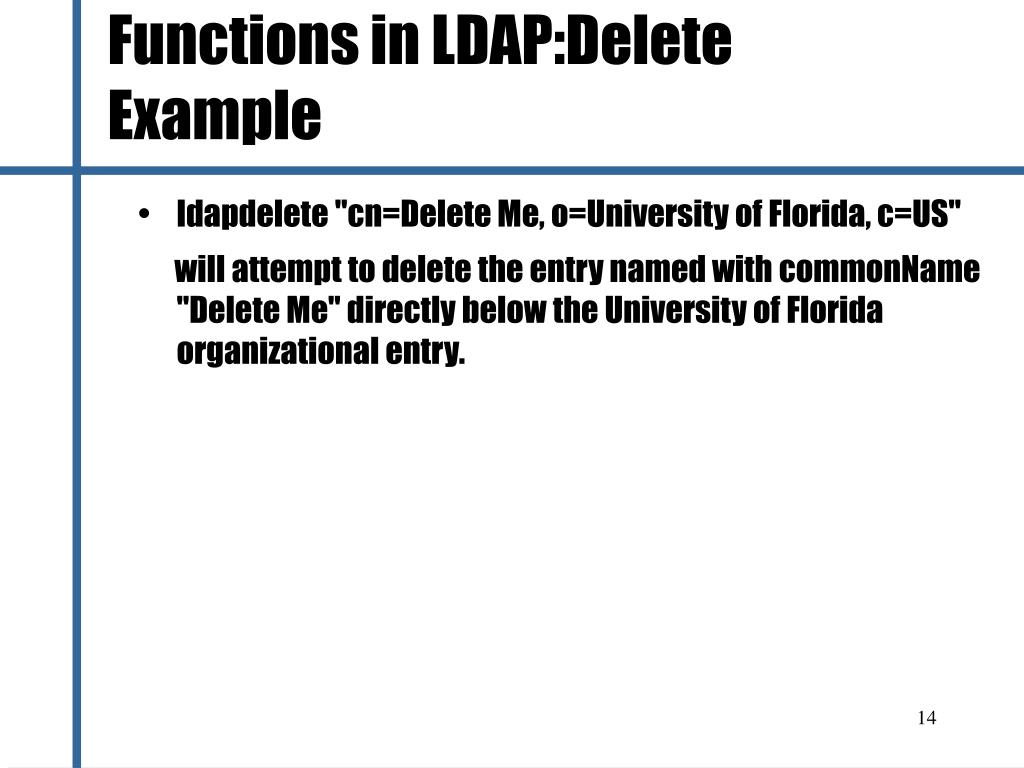 Functions in LDAP:Delete Example

• ldapdelete "cn=Delete Me, o=University of Florida, c=US"

will attempt to delete the entry named with commonName "Delete Me" directly below the University of Florida organizational entry.

14